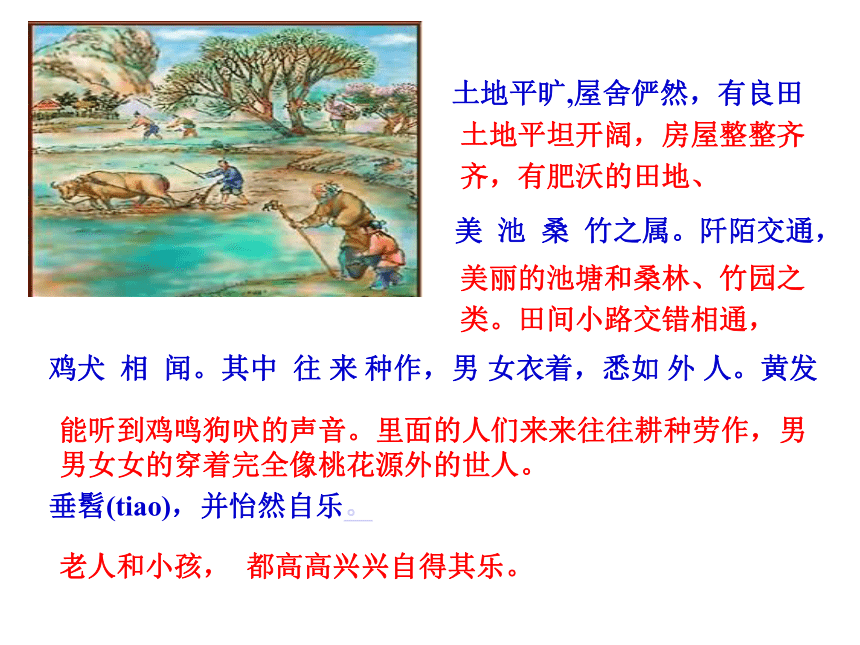 土地平旷,屋舍俨然，有良田

土地平坦开阔，房屋整整齐齐，有肥沃的田地、

美 池 桑 竹之属。阡陌交通，

美丽的池塘和桑林、竹园之类。田间小路交错相通，

鸡犬 相 闻。其中 往 来 种作，男 女衣着，悉如 外 人。黄发

能听到鸡鸣狗吠的声音。里面的人们来来往往耕种劳作，男男女女的穿着完全像桃花源外的世人。

垂髫(tiao)，并怡然自乐。

老人和小孩， 都高高兴兴自得其乐。